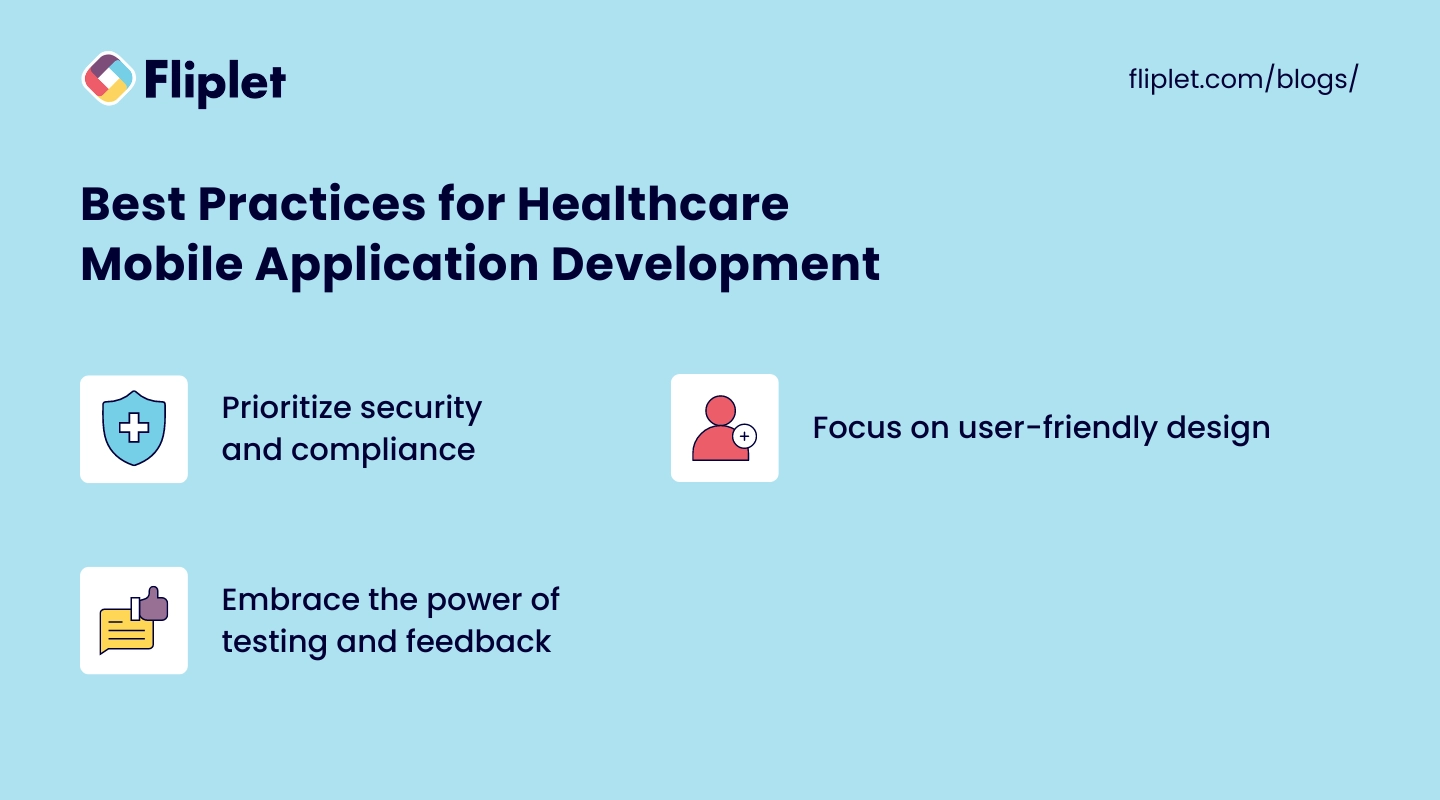 Fliplet

fliplet.com/blogs/

Best Practices for Healthcare Mobile Application Development

Prioritize security and compliance

Focus on user-friendly design

Embrace the power of testing and feedback